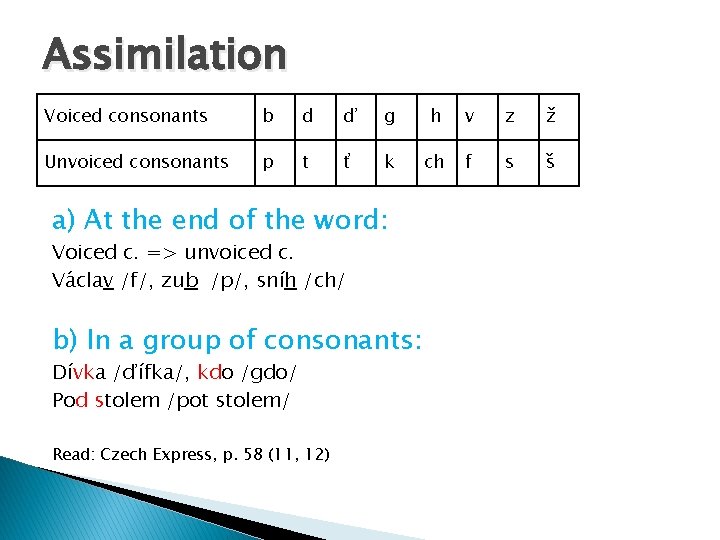 Assimilation

| Voiced consonants | b | d | ď | g | h | v | z | ž |
|---|---|---|---|---|---|---|---|---|
| Unvoiced consonants | p | t | ť | k | ch | f | s | š |

a) At the end of the word:

Voiced c. => unvoiced c.
Václav /f/, zub /p/, sníh /ch/

b) In a group of consonants:

Dívka /ďífka/, kdo /gdo/
Pod stolem /pot stolem/

Read: Czech Express, p. 58 (11, 12)